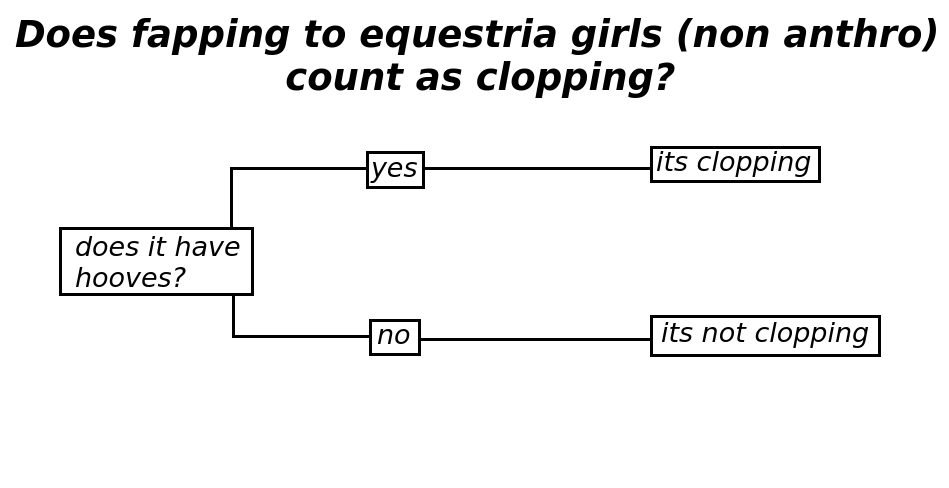 Does fapping to equestria girls (non anthro) count as clopping?

does it have hooves?

yes

its clopping

no

its not clopping